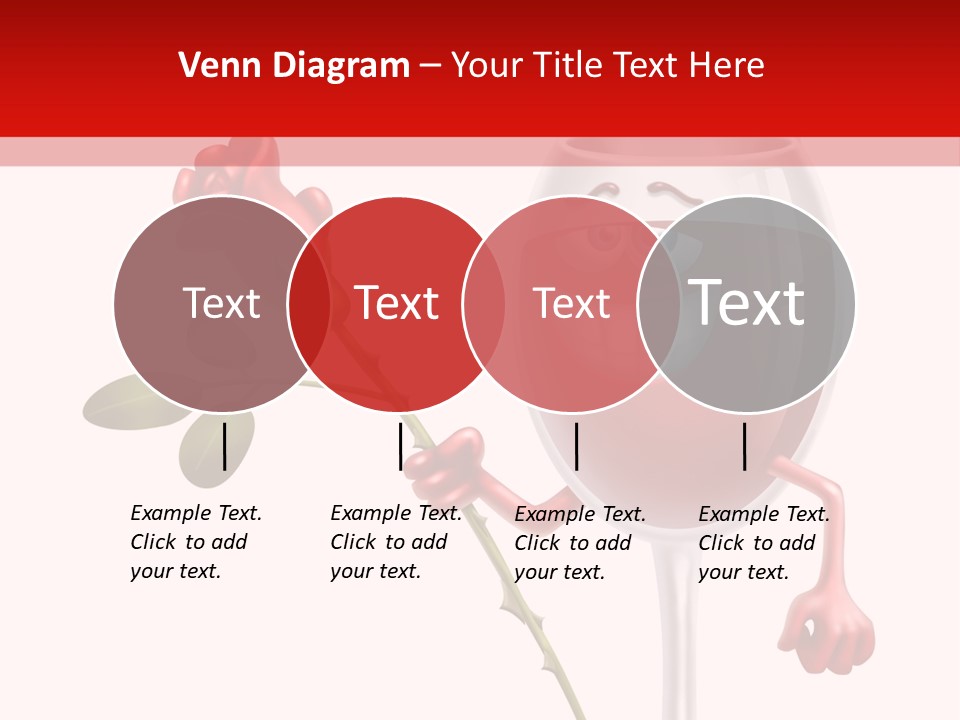 Venn Diagram – Your Title Text Here

Text

Text

Text

Text

Example Text. Click to add your text.

Example Text. Click to add your text.

Example Text. Click to add your text.

Example Text. Click to add your text.